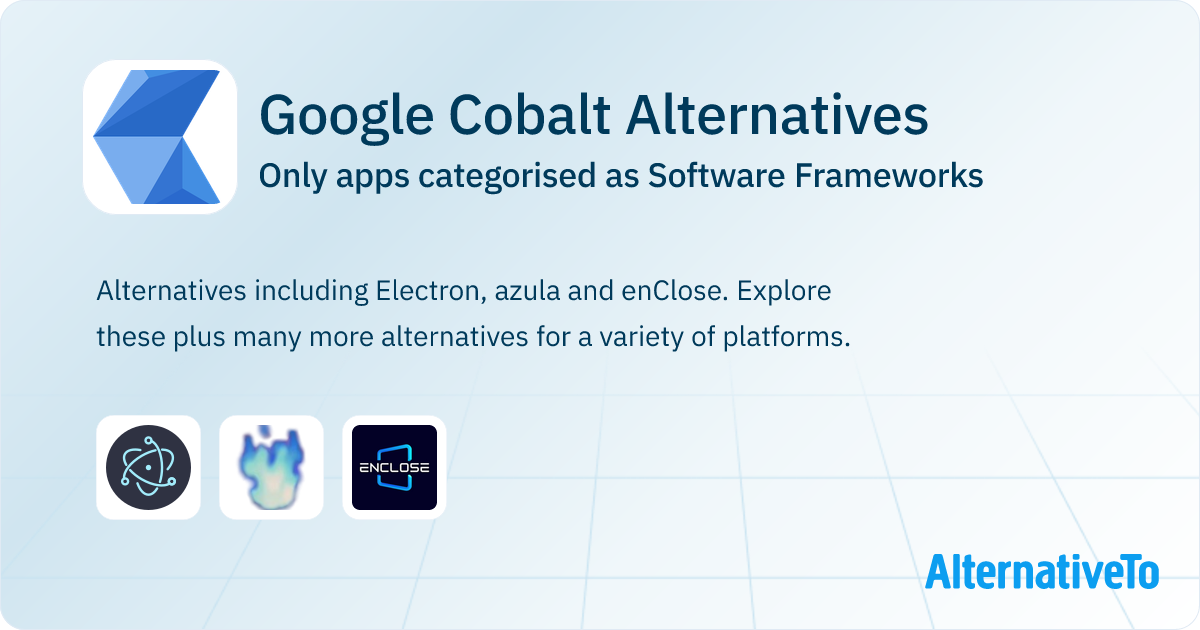 Google Cobalt Alternatives
Only apps categorised as Software Frameworks

Alternatives including Electron, azula and enClose. Explore these plus many more alternatives for a variety of platforms.

ENCLOSE

AlternativeTo